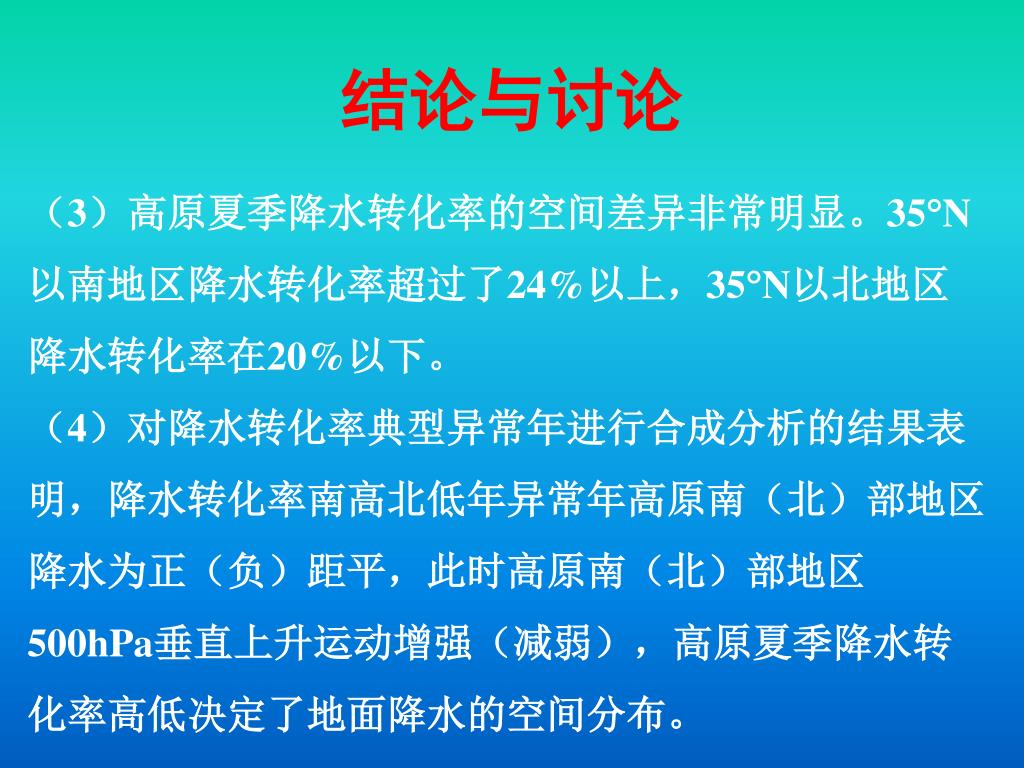 结论与讨论

（3）高原夏季降水转化率的空间差异非常明显。35°N以南地区降水转化率超过了24%以上，35°N以北地区降水转化率在20%以下。

（4）对降水转化率典型异常年进行合成分析的结果表明，降水转化率南高北低年异常年高原南（北）部地区降水为正（负）距平，此时高原南（北）部地区500hPa垂直上升运动增强（减弱），高原夏季降水转化率高低决定了地面降水的空间分布。